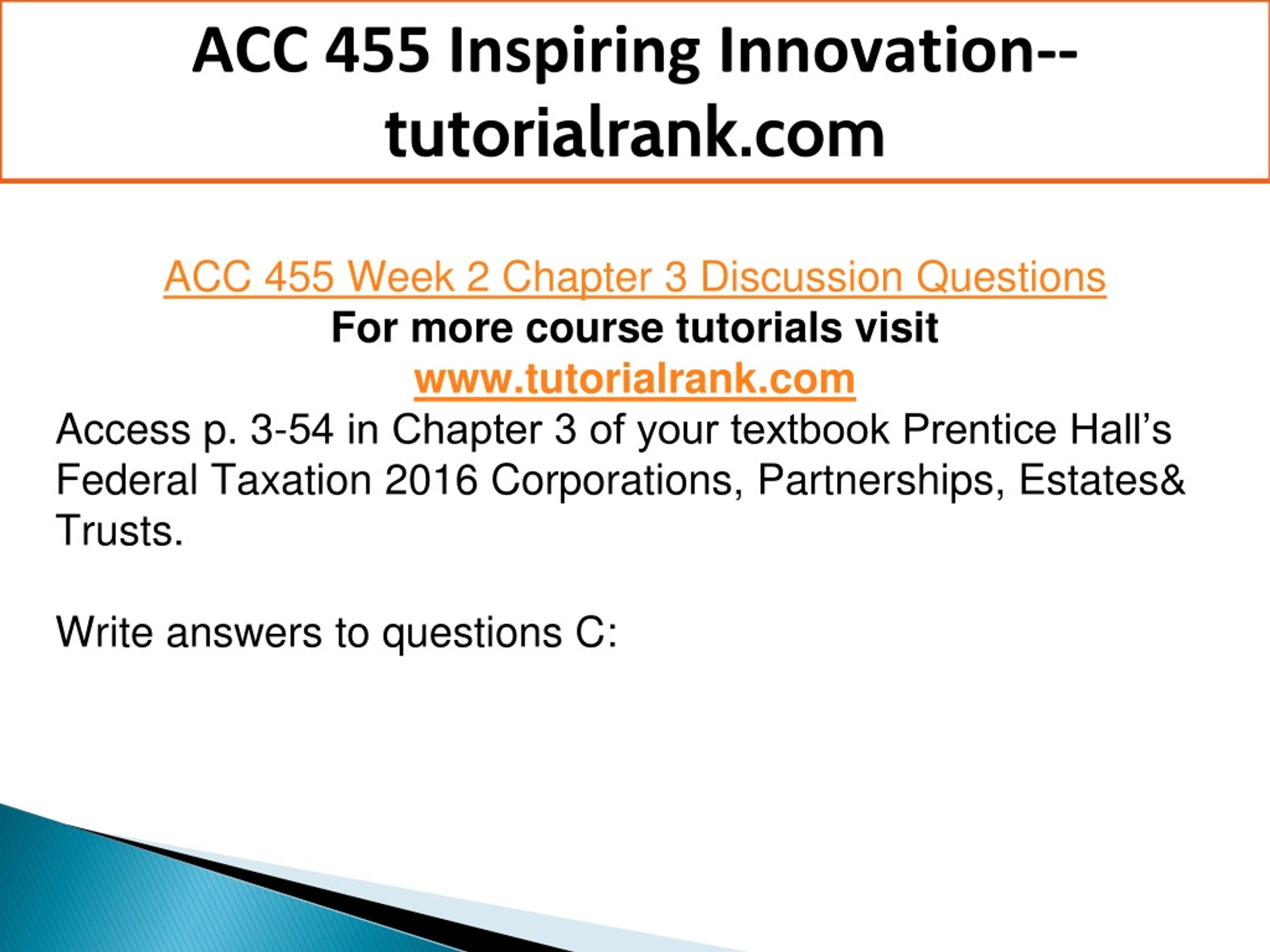 ACC 455 Inspiring Innovation--tutorialrank.com

ACC 455 Week 2 Chapter 3 Discussion Questions
For more course tutorials visit
www.tutorialrank.com
Access p. 3-54 in Chapter 3 of your textbook Prentice Hall’s Federal Taxation 2016 Corporations, Partnerships, Estates& Trusts.

Write answers to questions C: